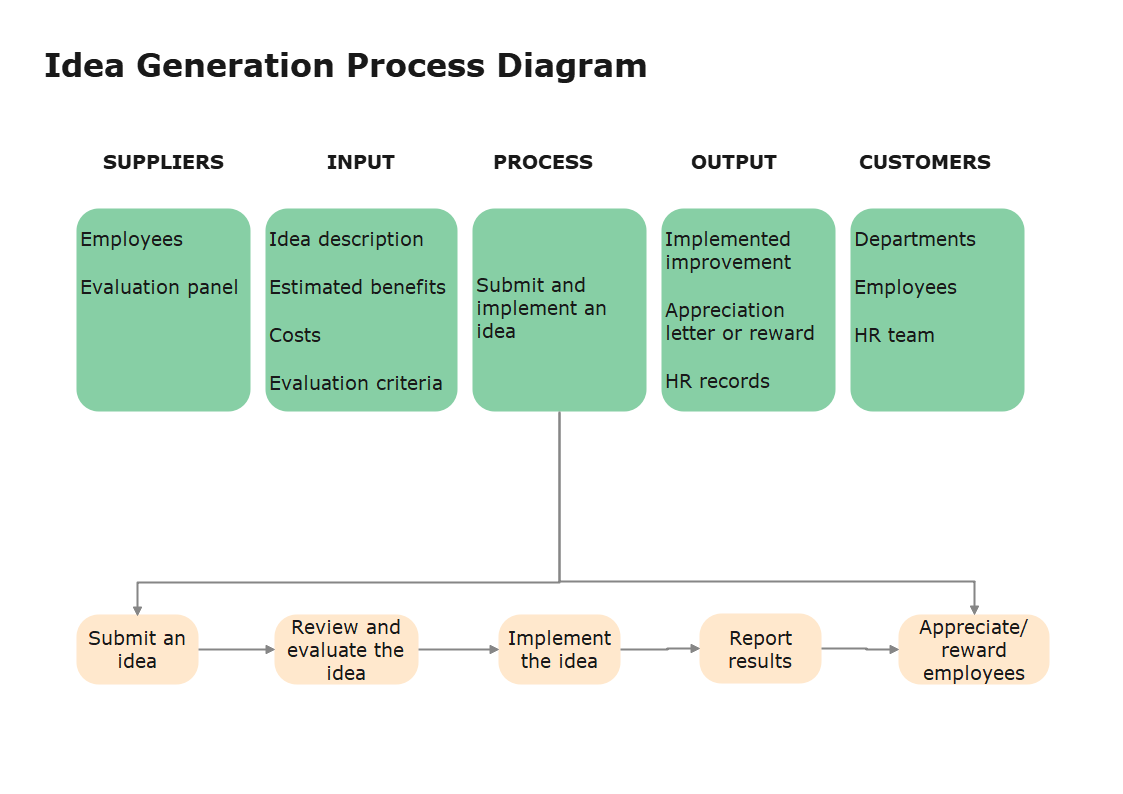 Idea Generation Process Diagram

SUPPLIERS

Employees

Evaluation panel

INPUT

Idea description

Estimated benefits

Costs

Evaluation criteria

PROCESS

Submit and implement an idea

OUTPUT

Implemented improvement

Appreciation letter or reward

HR records

CUSTOMERS

Departments

Employees

HR team

Submit an idea

Review and evaluate the idea

Implement the idea

Report results

Appreciate/ reward employees